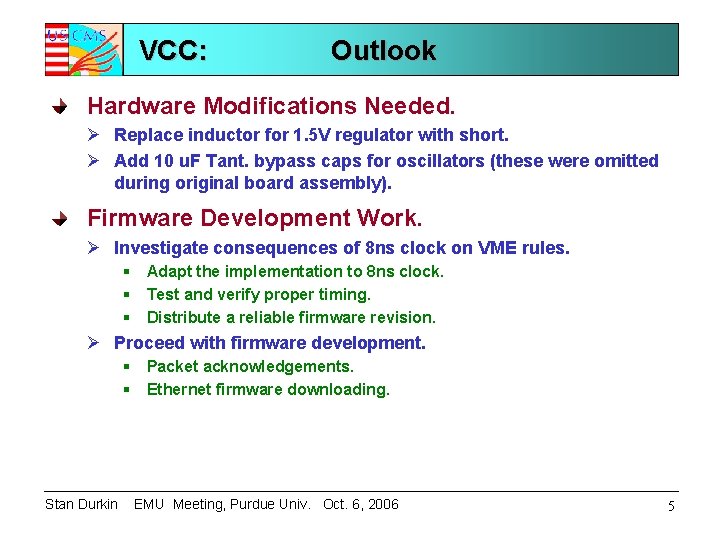 US CMS

VCC: Outlook

Hardware Modifications Needed.

Replace inductor for 1.5V regulator with short.

Add 10 uF Tant. bypass caps for oscillators (these were omitted during original board assembly).

Firmware Development Work.

Investigate consequences of 8ns clock on VME rules.

Adapt the implementation to 8ns clock.

Test and verify proper timing.

Distribute a reliable firmware revision.

Proceed with firmware development.

Packet acknowledgements.

Ethernet firmware downloading.

Stan Durkin EMU Meeting, Purdue Univ. Oct. 6, 2006

5